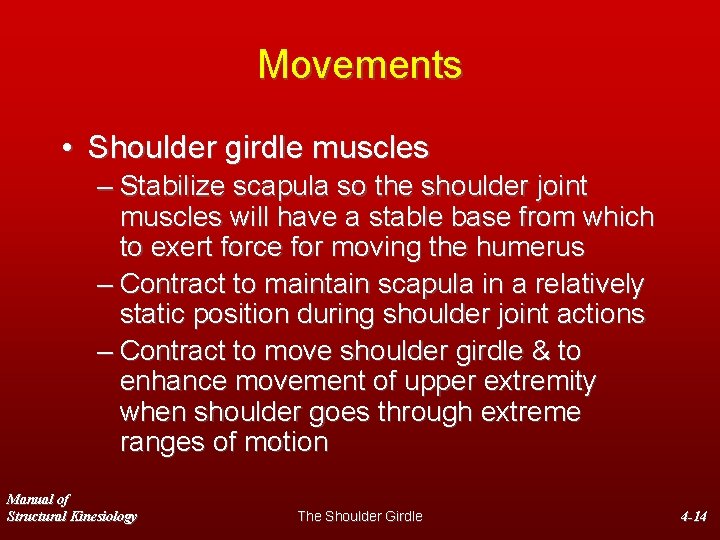 Movements

• Shoulder girdle muscles
– Stabilize scapula so the shoulder joint muscles will have a stable base from which to exert force for moving the humerus
– Contract to maintain scapula in a relatively static position during shoulder joint actions
– Contract to move shoulder girdle & to enhance movement of upper extremity when shoulder goes through extreme ranges of motion

Manual of Structural Kinesiology

The Shoulder Girdle

4-14